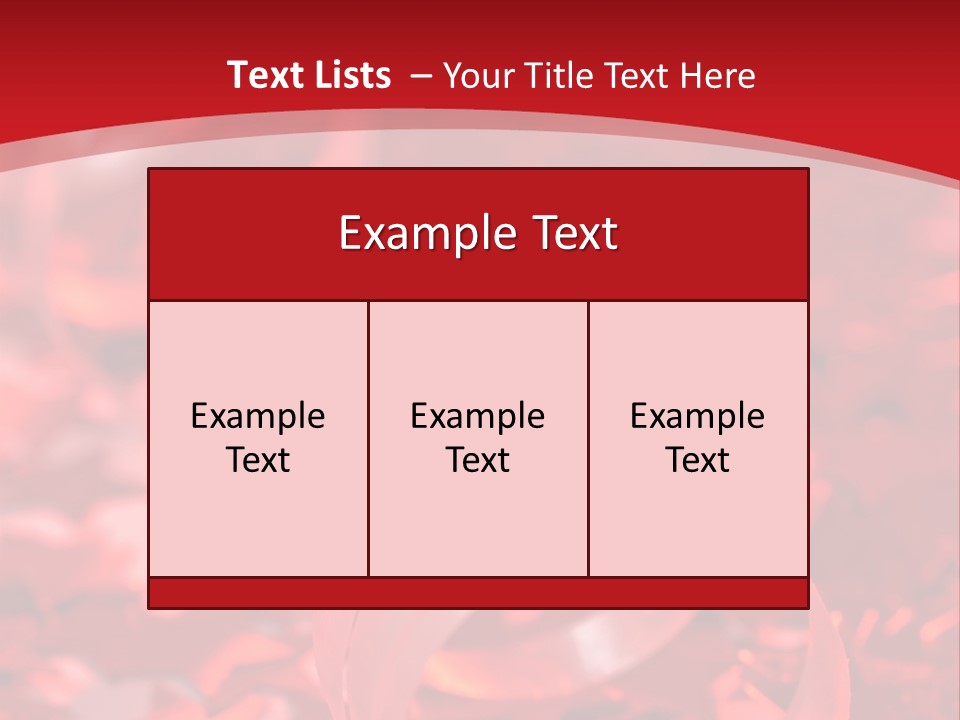 Text Lists – Your Title Text Here

Example Text

Example Text

Example Text

Example Text